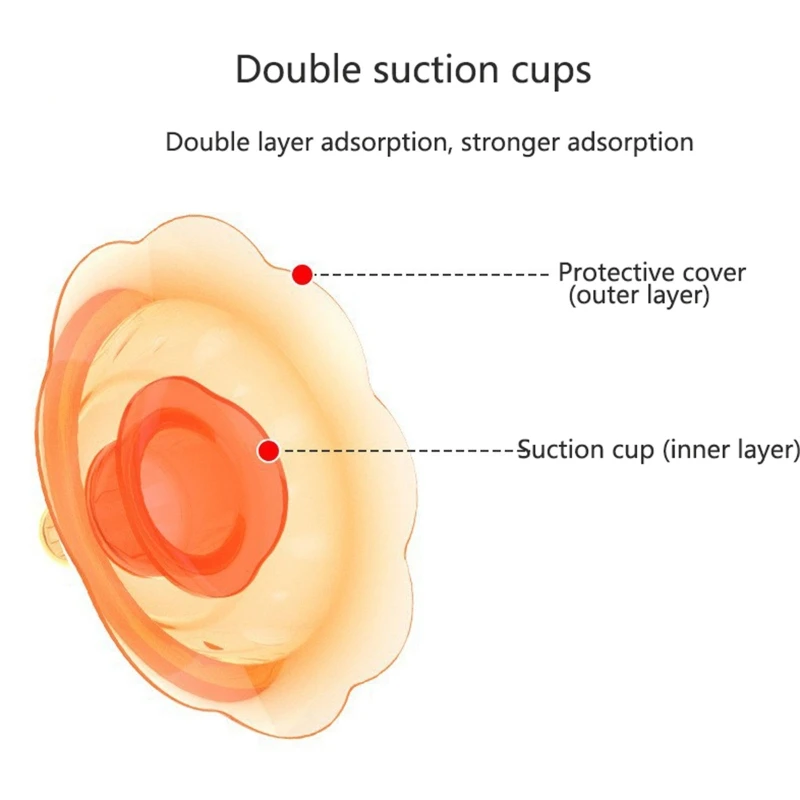 Double suction cups

Double layer adsorption, stronger adsorption

Protective cover (outer layer)

Suction cup (inner layer)